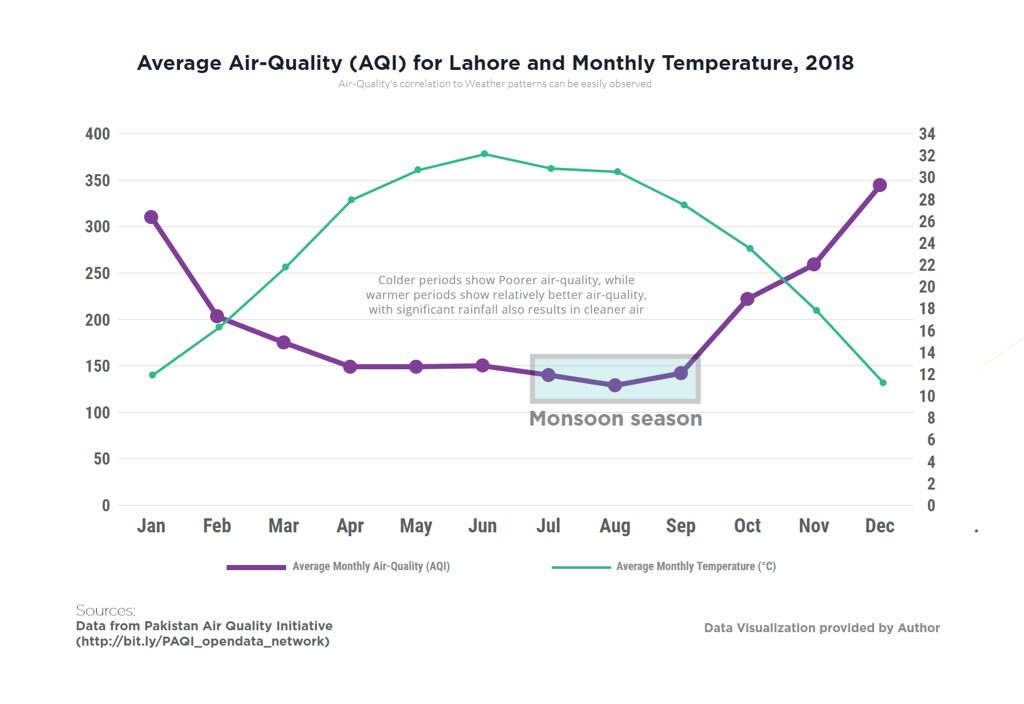 Average Air-Quality (AQI) for Lahore and Monthly Temperature, 2018

Air-Quality's correlation to Weather patterns can be easily observed

400
350
300
250
200
150
100
50
0

34
32
30
28
26
24
22
20
18
16
14
12
10
8
6
4
2
0

Colder periods show Poorer air-quality, while warmer periods show relatively better air-quality, with significant rainfall also results in cleaner air

Monsoon season

Jan Feb Mar Apr May Jun Jul Aug Sep Oct Nov Dec

Average Monthly Air-Quality (AQI)
Average Monthly Temperature (°C)

Sources:
Data from Pakistan Air Quality Initiative
(http://bit.ly/PAQI_opendata_network)

Data Visualization provided by Author